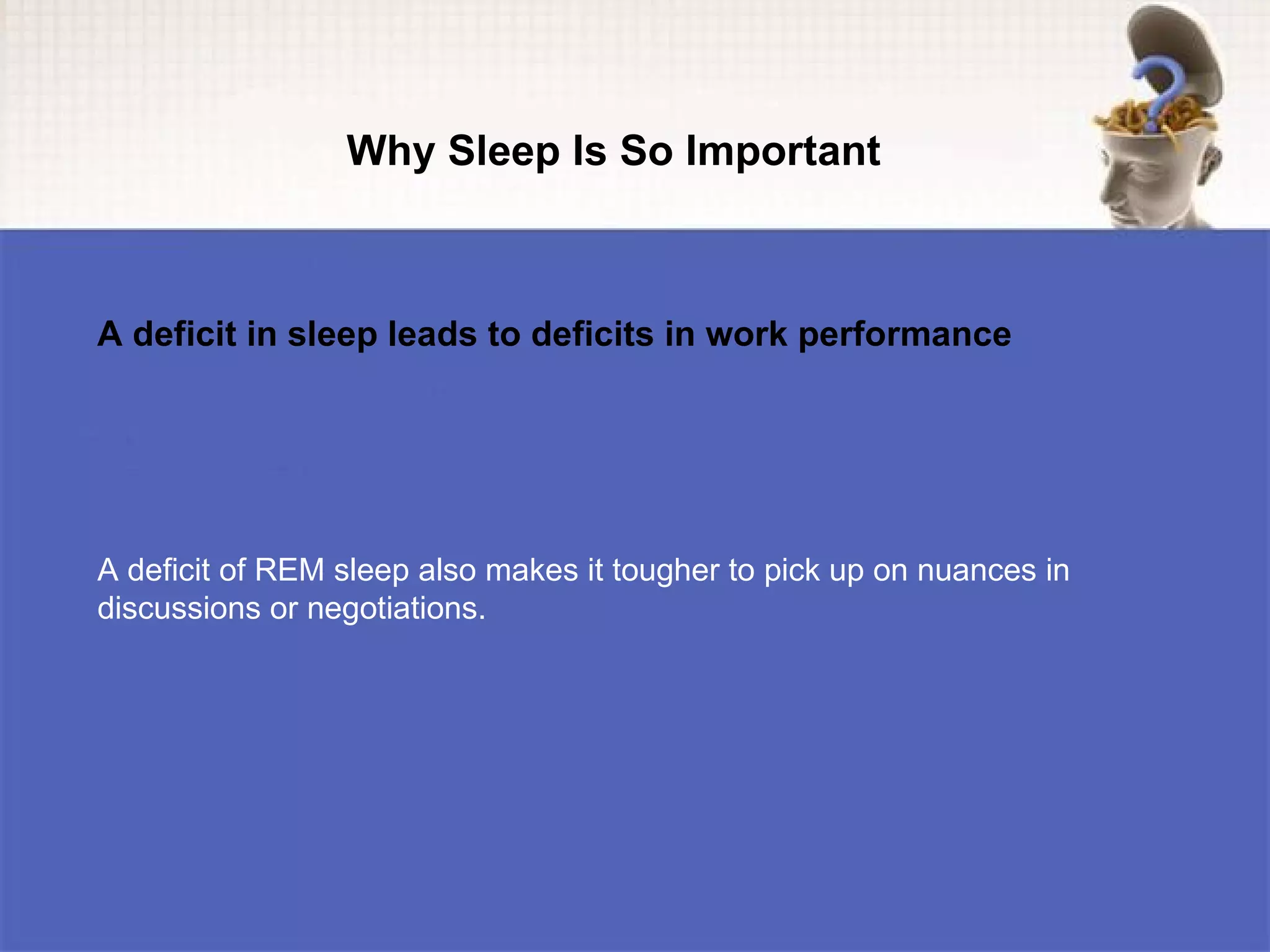 Why Sleep Is So Important

A deficit in sleep leads to deficits in work performance

A deficit of REM sleep also makes it tougher to pick up on nuances in discussions or negotiations.